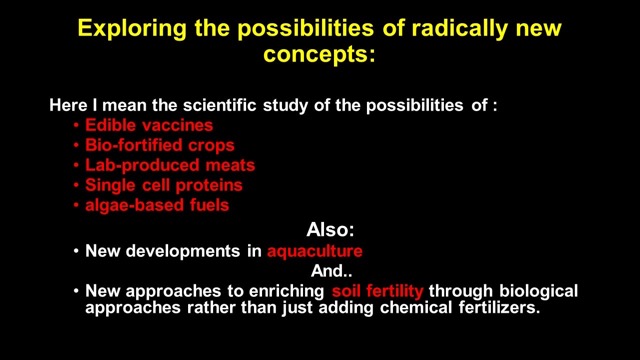 Exploring the possibilities of radically new concepts:

Here I mean the scientific study of the possibilities of :
• Edible vaccines
• Bio-fortified crops
• Lab-produced meats
• Single cell proteins
• algae-based fuels

Also:
• New developments in aquaculture

And..
• New approaches to enriching soil fertility through biological approaches rather than just adding chemical fertilizers.